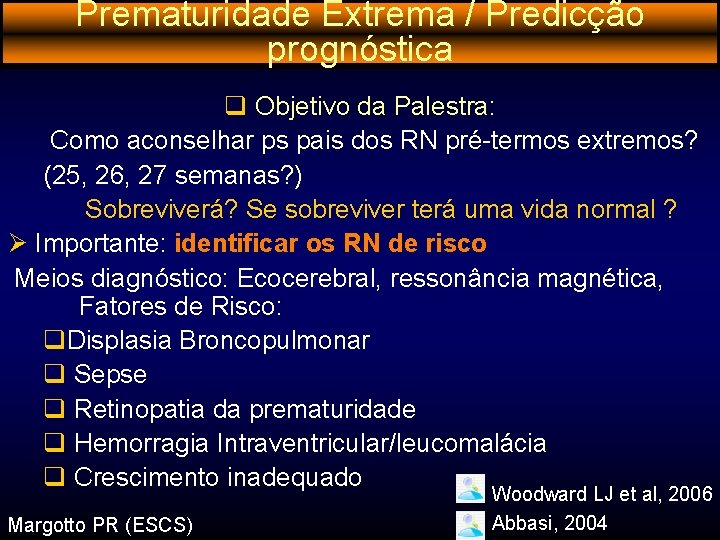 Prematuridade Extrema / Predicção prognóstica

❑ Objetivo da Palestra:

Como aconselhar ps pais dos RN pré-termos extremos? (25, 26, 27 semanas?)

Sobreviverá? Se sobreviver terá uma vida normal ?

➢ Importante: identificar os RN de risco

Meios diagnóstico: Ecocerebral, ressonância magnética, Fatores de Risco:

❑Displasia Broncopulmonar

❑ Sepse

❑ Retinopatia da prematuridade

❑ Hemorragia Intraventricular/leucomalácia

❑ Crescimento inadequado

Woodward LJ et al, 2006

Abbasi, 2004

Margotto PR (ESCS)